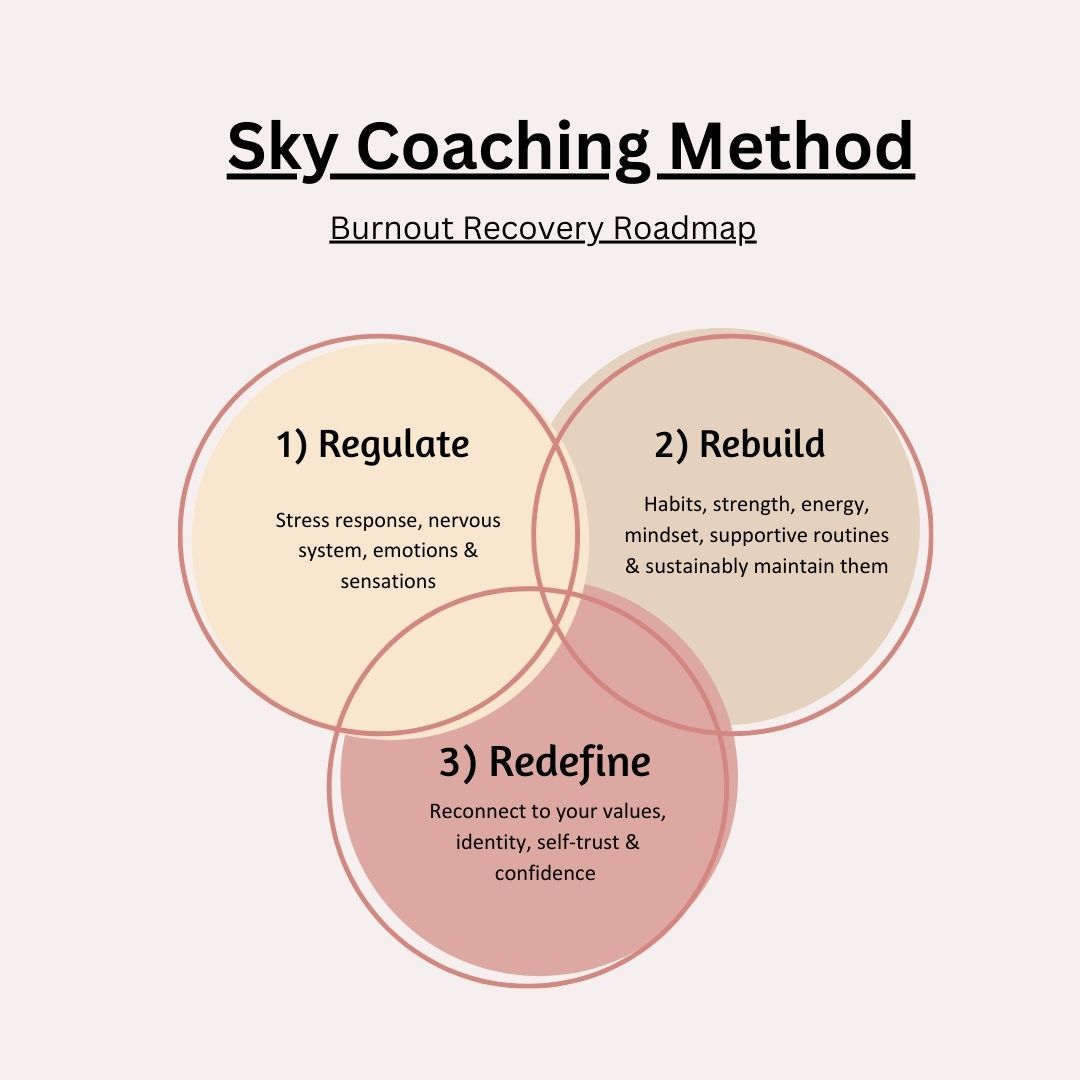 Sky Coaching Method

Burnout Recovery Roadmap

1) Regulate

Stress response, nervous system, emotions & sensations

2) Rebuild

Habits, strength, energy, mindset, supportive routines & sustainably maintain them

3) Redefine

Reconnect to your values, identity, self-trust & confidence